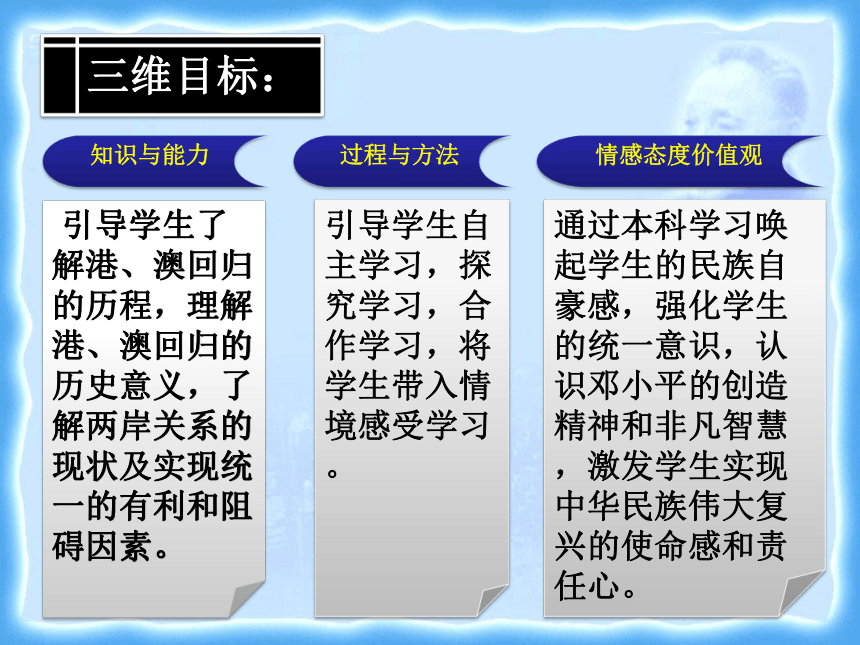 三维目标：

知识与能力

引导学生了解港、澳回归的历程，理解港、澳回归的历史意义，了解两岸关系的现状及实现统一的有利和阻碍因素。

过程与方法

引导学生自主学习，探究学习，合作学习，将学生带入情境感受学习。

情感态度价值观

通过本科学习唤起学生的民族自豪感，强化学生的统一意识，认识邓小平的创造精神和非凡智慧，激发学生实现中华民族伟大复兴的使命感和责任心。